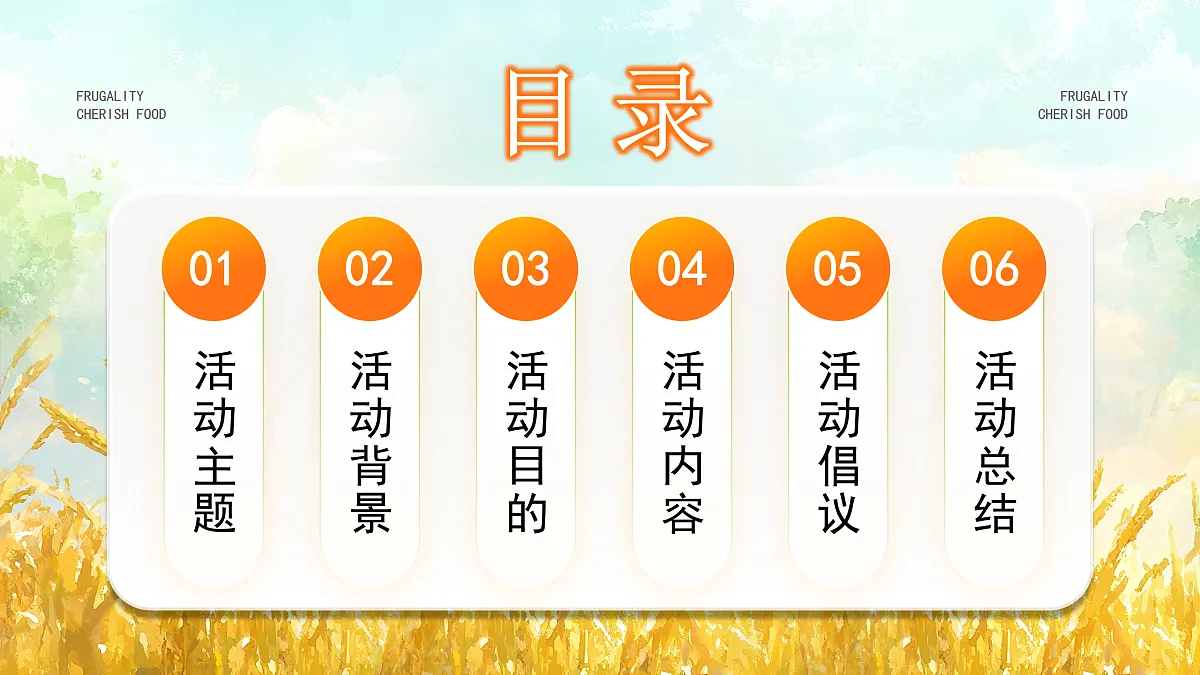 FRUGALITY
CHERISH FOOD

目录

FRUGALITY
CHERISH FOOD

01
活动主题

02
活动背景

03
活动目的

04
活动内容

05
活动倡议

06
活动总结